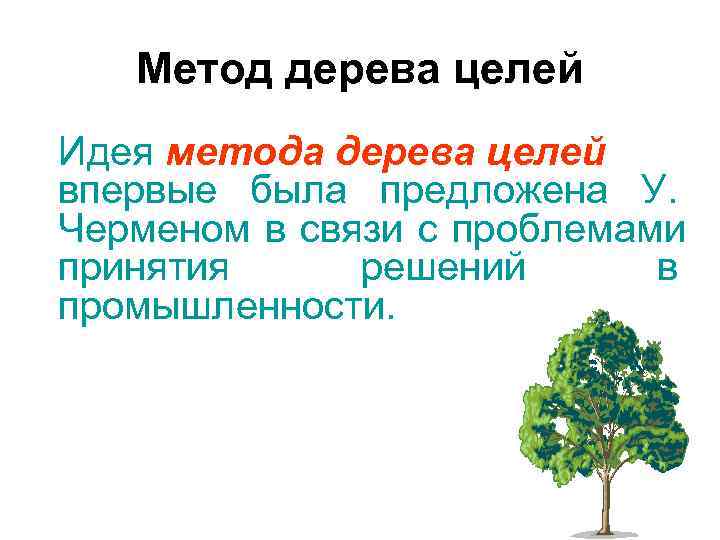 Метод дерева целей

Идея метода дерева целей впервые была предложена У. Черменом в связи с проблемами принятия решений в промышленности.